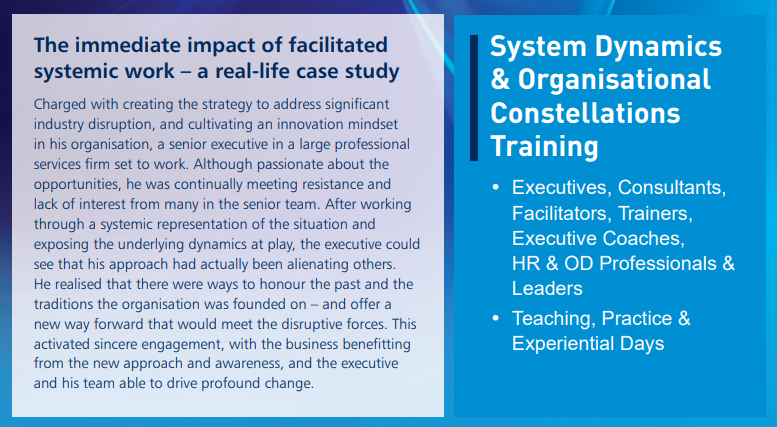 The immediate impact of facilitated systemic work – a real-life case study

Charged with creating the strategy to address significant industry disruption, and cultivating an innovation mindset in his organisation, a senior executive in a large professional services firm set to work. Although passionate about the opportunities, he was continually meeting resistance and lack of interest from many in the senior team. After working through a systemic representation of the situation and exposing the underlying dynamics at play, the executive could see that his approach had actually been alienating others. He realised that there were ways to honour the past and the traditions the organisation was founded on – and offer a new way forward that would meet the disruptive forces. This activated sincere engagement, with the business benefitting from the new approach and awareness, and the executive and his team able to drive profound change.

System Dynamics & Organisational Constellations Training

• Executives, Consultants, Facilitators, Trainers, Executive Coaches, HR & OD Professionals & Leaders
• Teaching, Practice & Experiential Days